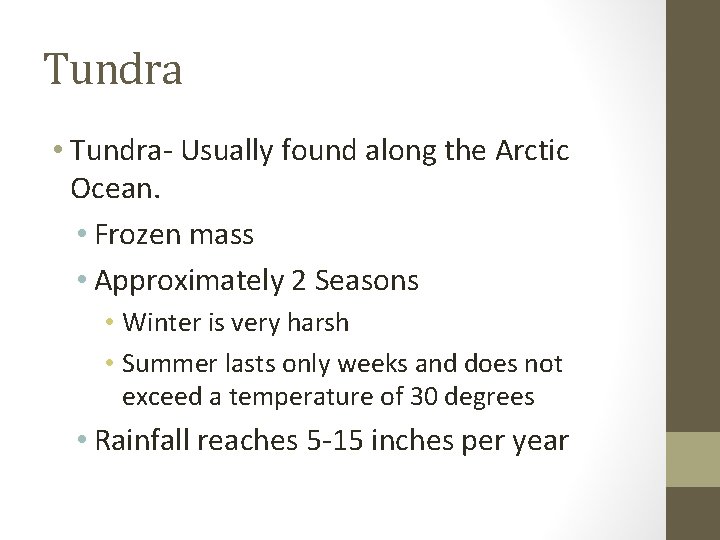 Tundra

• Tundra- Usually found along the Arctic Ocean.
  • Frozen mass
  • Approximately 2 Seasons
    • Winter is very harsh
    • Summer lasts only weeks and does not exceed a temperature of 30 degrees
  • Rainfall reaches 5-15 inches per year